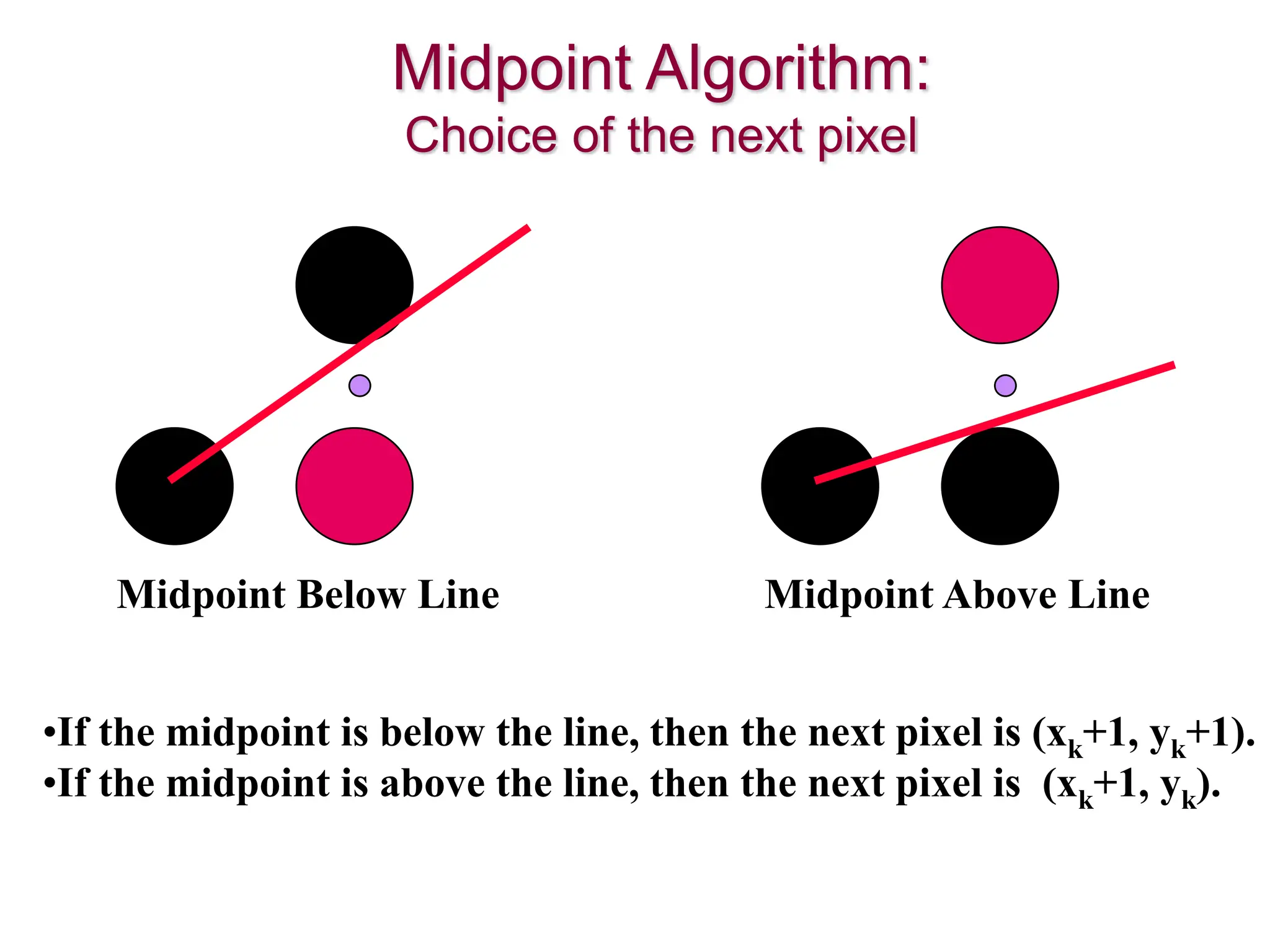 Midpoint Algorithm:
Choice of the next pixel

Midpoint Below Line

Midpoint Above Line

•If the midpoint is below the line, then the next pixel is $(x_k+1, y_k+1)$.
•If the midpoint is above the line, then the next pixel is $(x_k+1, y_k)$.